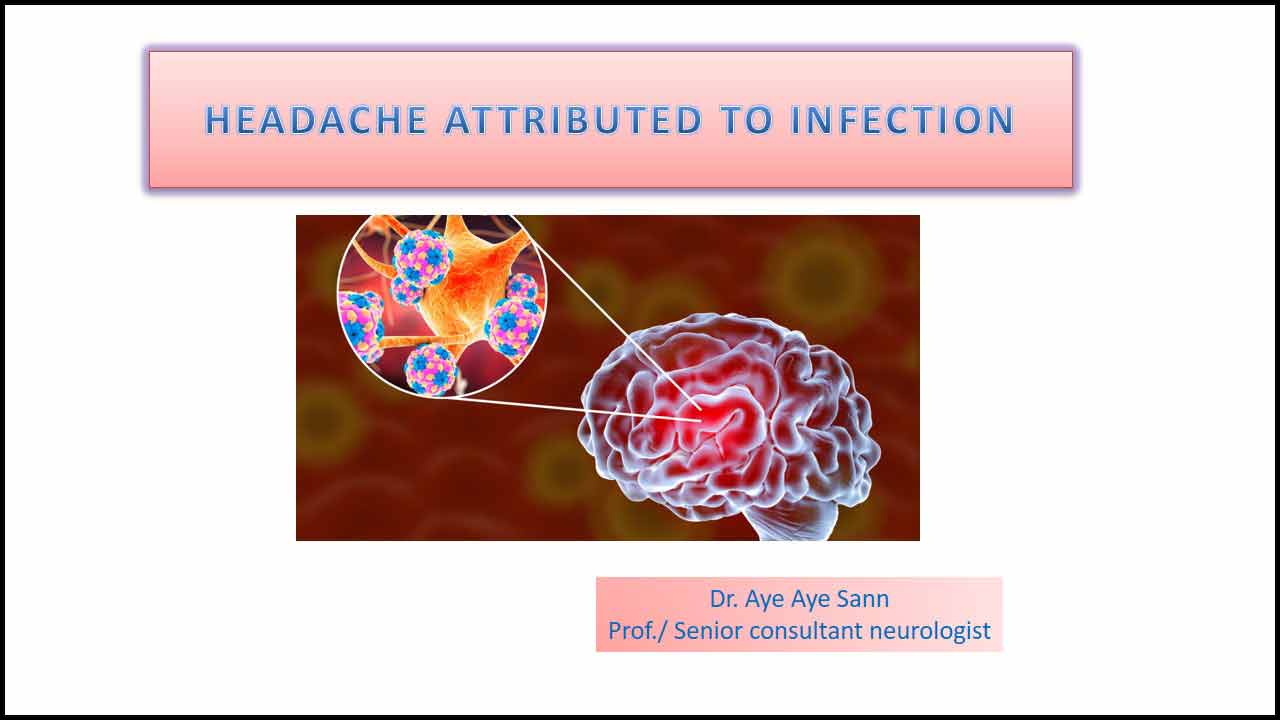 HEADACHE ATTRIBUTED TO INFECTION

Dr. Aye Aye Sann
Prof./ Senior consultant neurologist